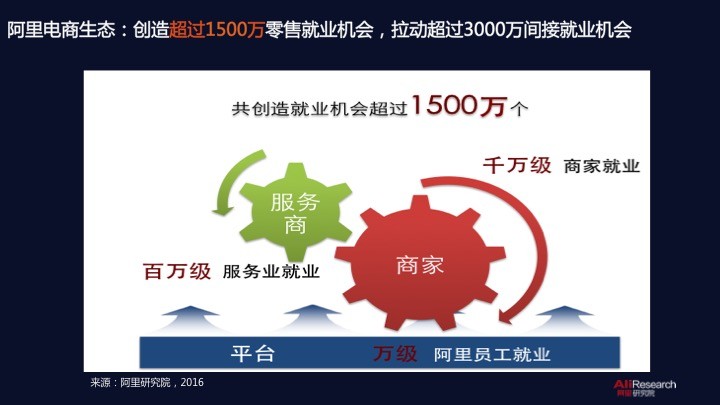 阿里电商生态：创造超过1500万零售就业机会，拉动超过3000万间接就业机会

共创造就业机会超过1500万个

千万级 商家就业

服务商

商家

百万级 服务业就业

平台 万级 阿里员工就业

来源：阿里研究院，2016

AliResearch 阿里研究院